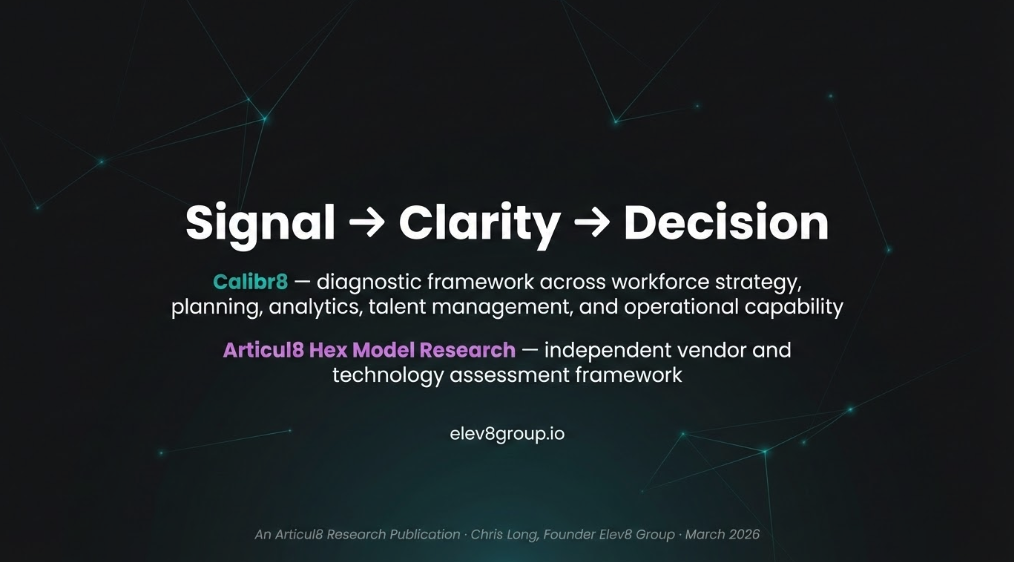 Signal → Clarity → Decision

Calibr8 — diagnostic framework across workforce strategy, planning, analytics, talent management, and operational capability

Articul8 Hex Model Research — independent vendor and technology assessment framework

elev8group.io

An Articul8 Research Publication · Chris Long, Founder Elev8 Group · March 2026